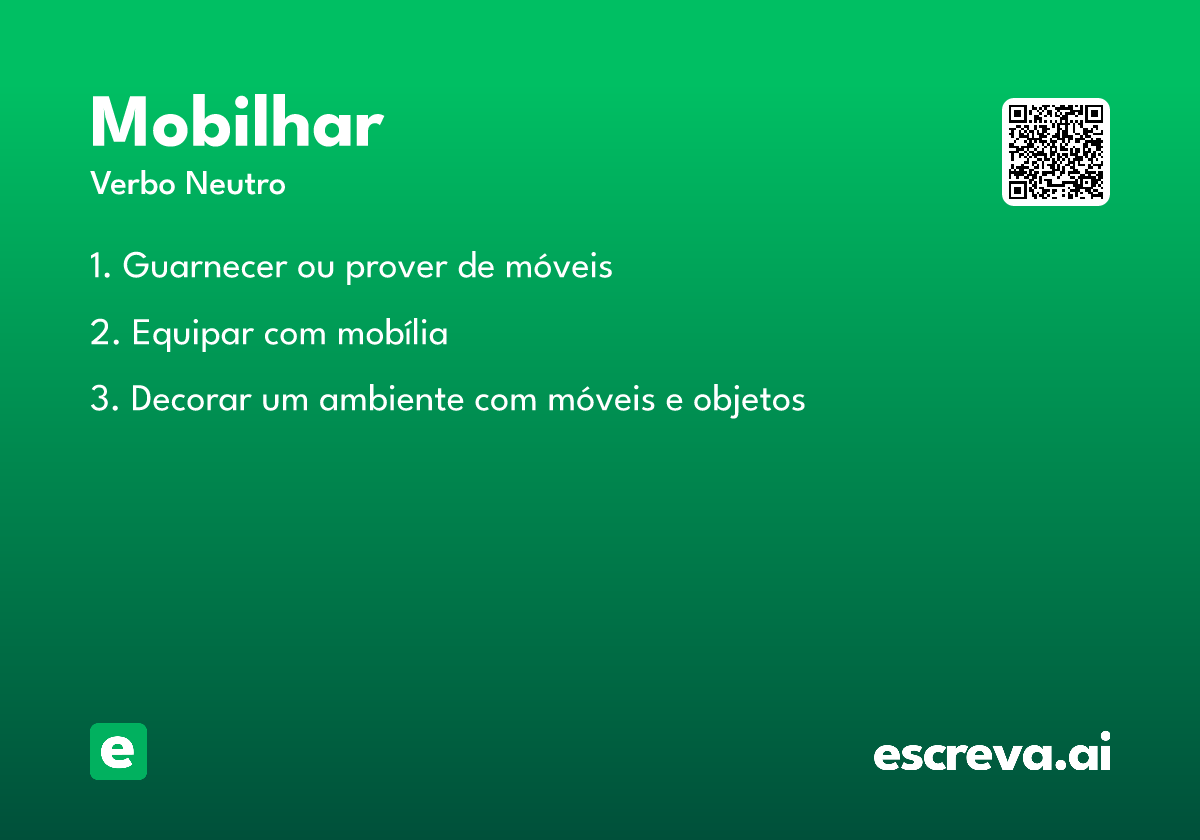 Mobilhar
Verbo Neutro

1. Guarnecer ou prover de móveis

2. Equipar com mobília

3. Decorar um ambiente com móveis e objetos

e

escreva.ai